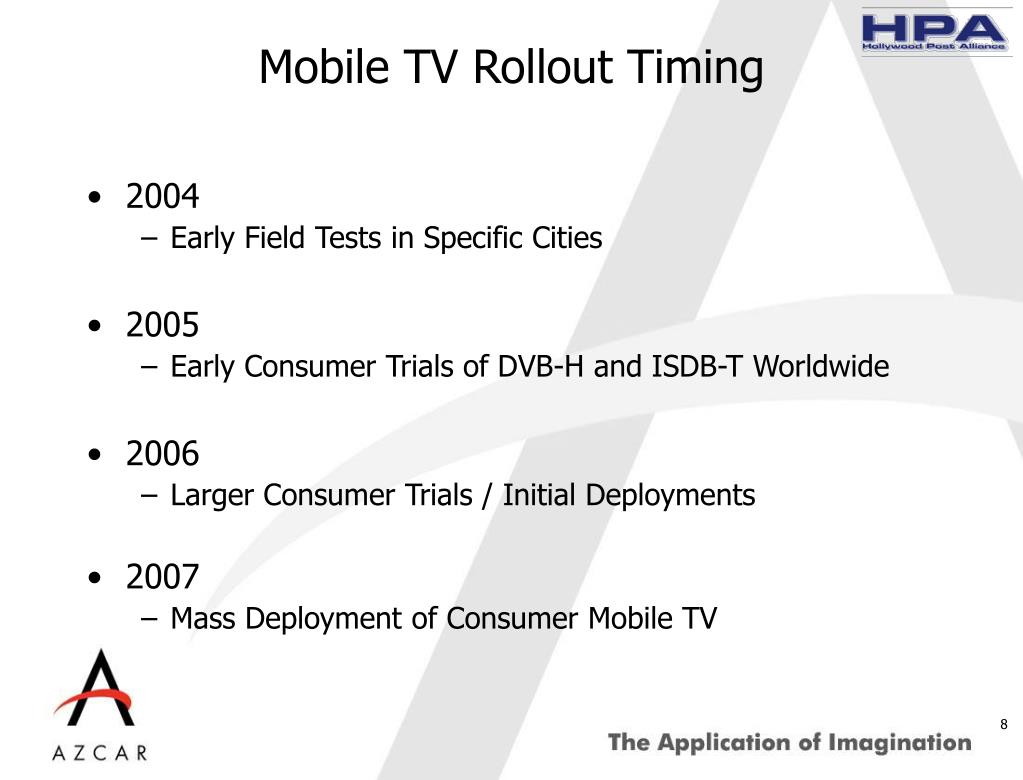 HPA
Hollywood Post Alliance

Mobile TV Rollout Timing

• 2004
– Early Field Tests in Specific Cities

• 2005
– Early Consumer Trials of DVB-H and ISDB-T Worldwide

• 2006
– Larger Consumer Trials / Initial Deployments

• 2007
– Mass Deployment of Consumer Mobile TV

AZCAR

The Application of Imagination

8